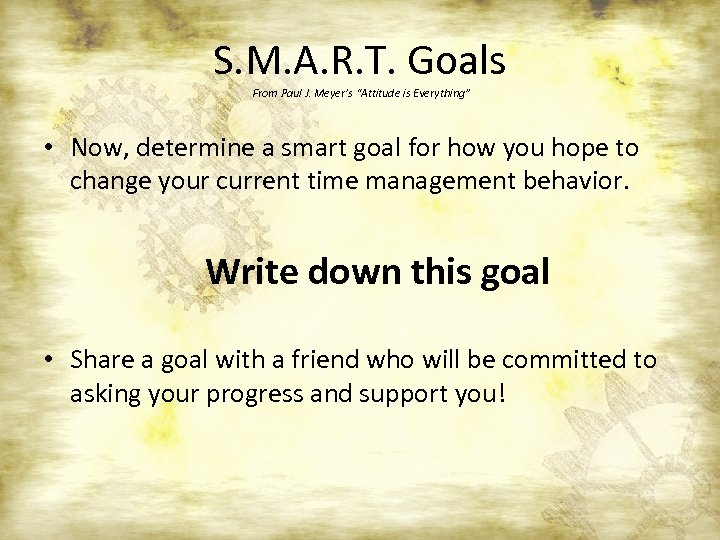 S.M.A.R.T. Goals

From Paul J. Meyer's "Attitude is Everything"

• Now, determine a smart goal for how you hope to change your current time management behavior.

Write down this goal

• Share a goal with a friend who will be committed to asking your progress and support you!